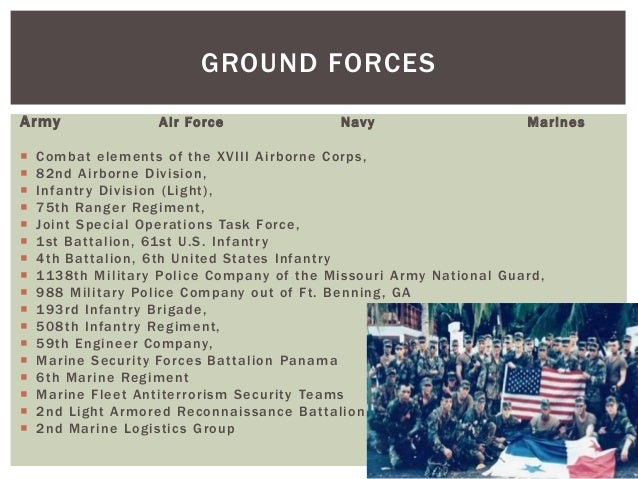 GROUND FORCES

Army Air Force Navy Marines

- Combat elements of the XVIII Airborne Corps,
- 82nd Airborne Division,
- Infantry Division (Light),
- 75th Ranger Regiment,
- Joint Special Operations Task Force,
- 1st Battalion, 61st U.S. Infantry
- 4th Battalion, 6th United States Infantry
- 1138th Military Police Company of the Missouri Army National Guard,
- 988 Military Police Company out of Ft. Benning, GA
- 193rd Infantry Brigade,
- 508th Infantry Regiment,
- 59th Engineer Company,
- Marine Security Forces Battalion Panama
- 6th Marine Regiment
- Marine Fleet Antiterrorism Security Teams
- 2nd Light Armored Reconnaissance Battalion
- 2nd Marine Logistics Group